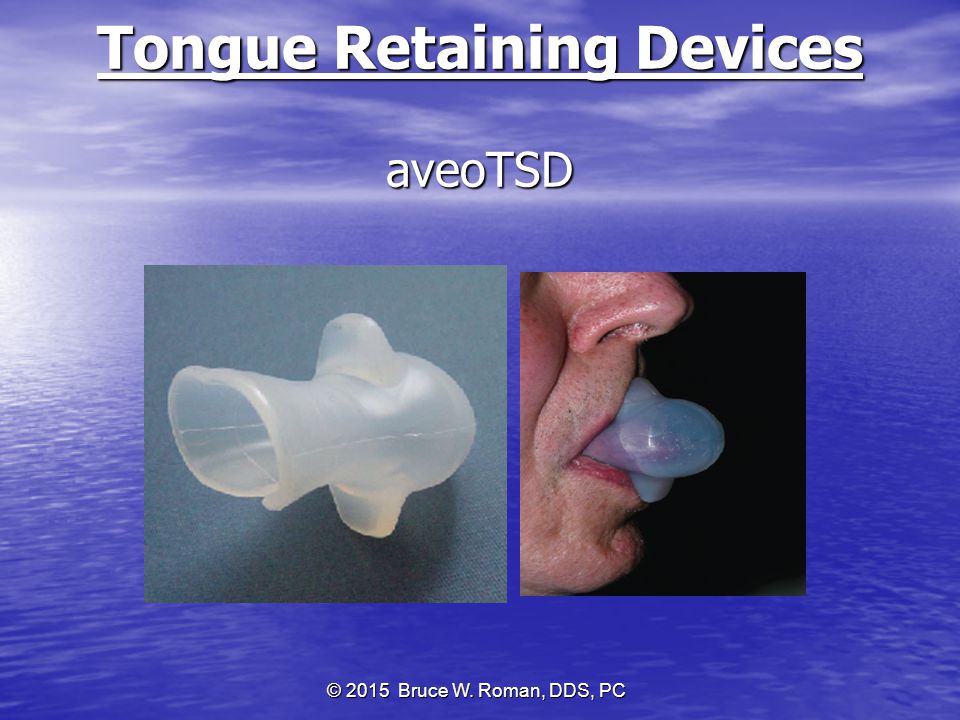 Tongue Retaining Devices

aveoTSD

© 2015 Bruce W. Roman, DDS, PC